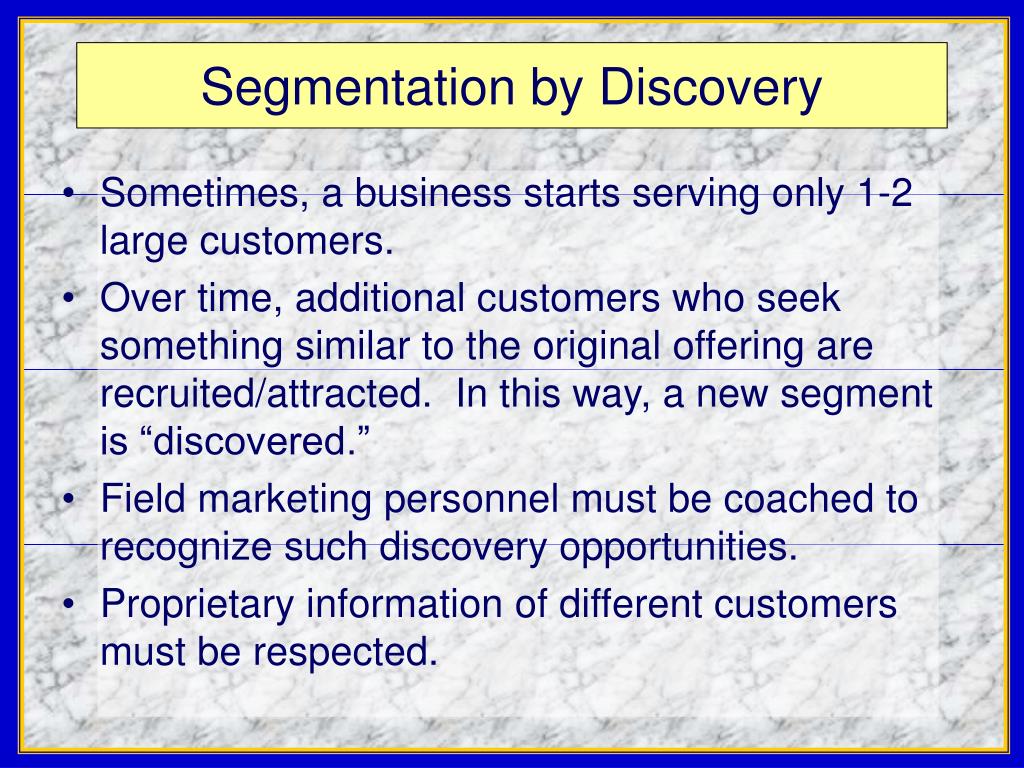 Segmentation by Discovery

• Sometimes, a business starts serving only 1-2 large customers.
• Over time, additional customers who seek something similar to the original offering are recruited/attracted.  In this way, a new segment is “discovered.”
• Field marketing personnel must be coached to recognize such discovery opportunities.
• Proprietary information of different customers must be respected.